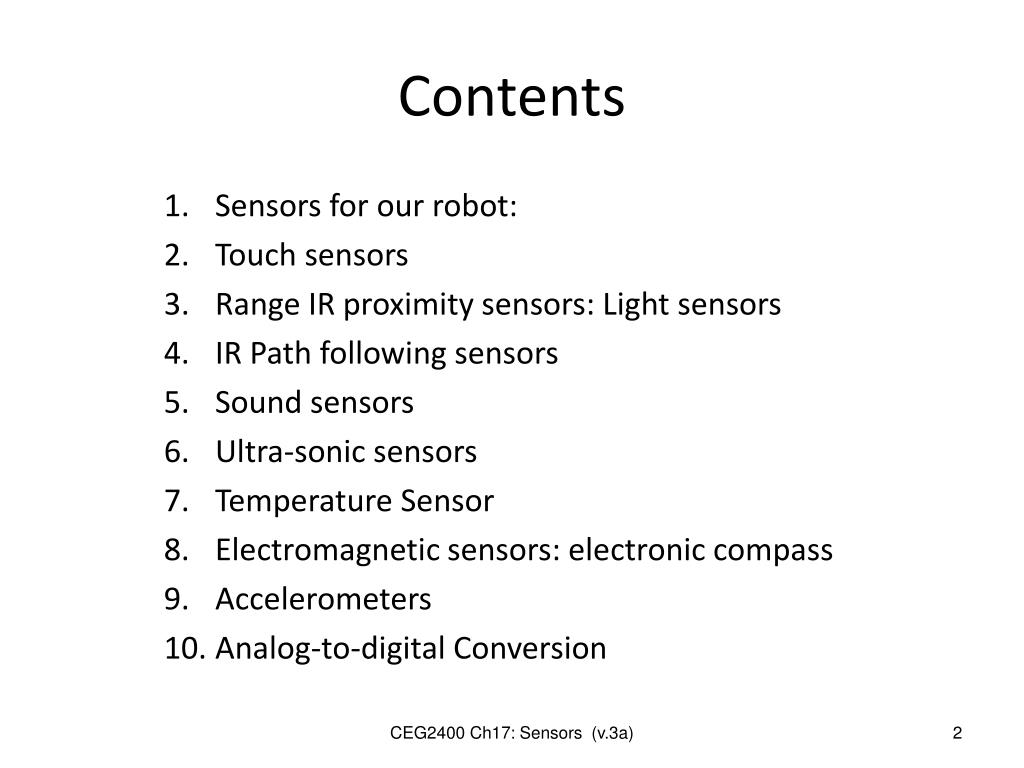 Contents

1. Sensors for our robot:
2. Touch sensors
3. Range IR proximity sensors: Light sensors
4. IR Path following sensors
5. Sound sensors
6. Ultra-sonic sensors
7. Temperature Sensor
8. Electromagnetic sensors: electronic compass
9. Accelerometers
10. Analog-to-digital Conversion

CEG2400 Ch17: Sensors (v.3a)

2